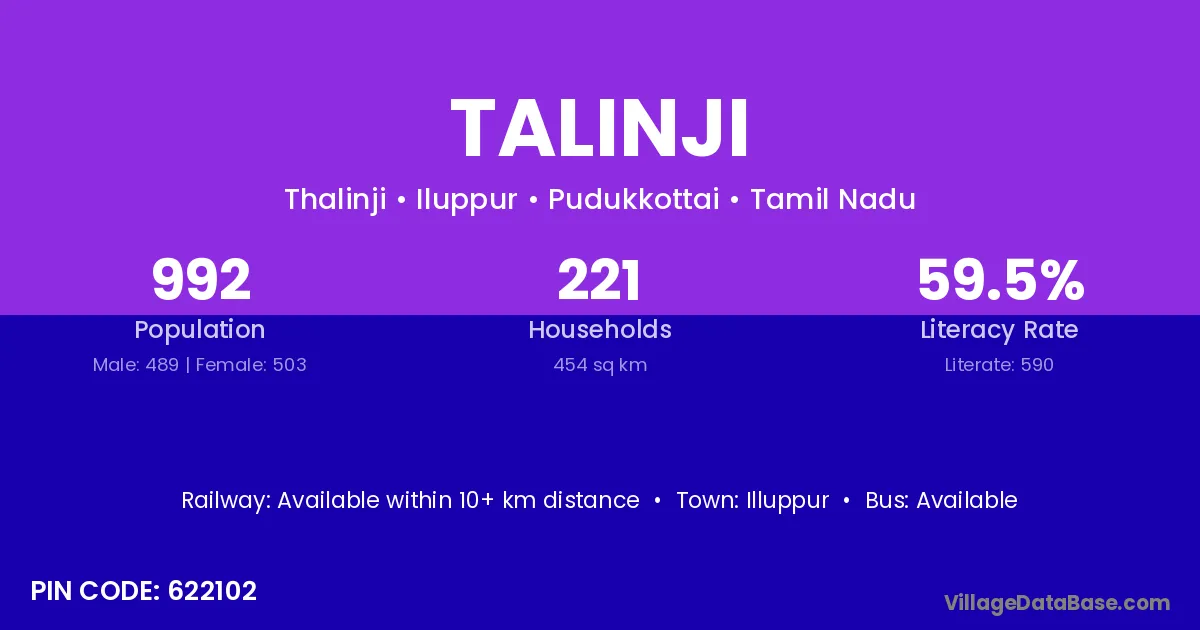 TALINJI

Thalinji • Iluppur • Pudukkottai • Tamil Nadu

992
Population
Male: 489 | Female: 503

221
Households
454 sq km

59.5%
Literacy Rate
Literate: 590

Railway: Available within 10+ km distance • Town: Illuppur • Bus: Available

PIN CODE: 622102

VillageDataBase.com